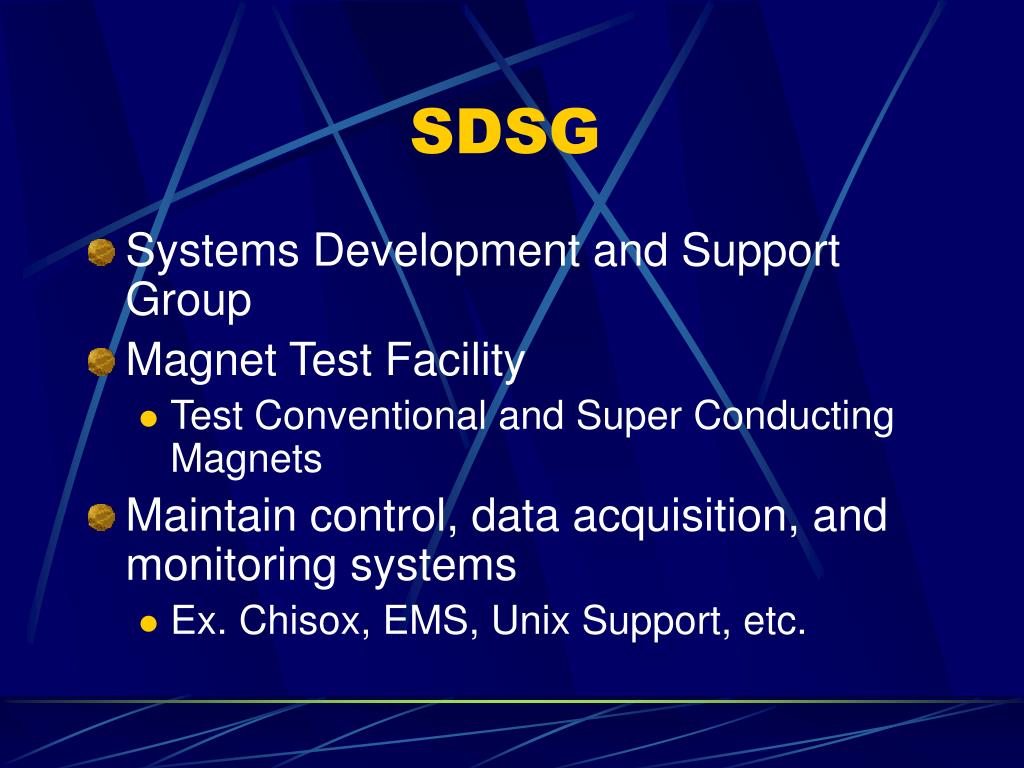 SDSG

Systems Development and Support Group

Magnet Test Facility

Test Conventional and Super Conducting Magnets

Maintain control, data acquisition, and monitoring systems

Ex. Chisox, EMS, Unix Support, etc.